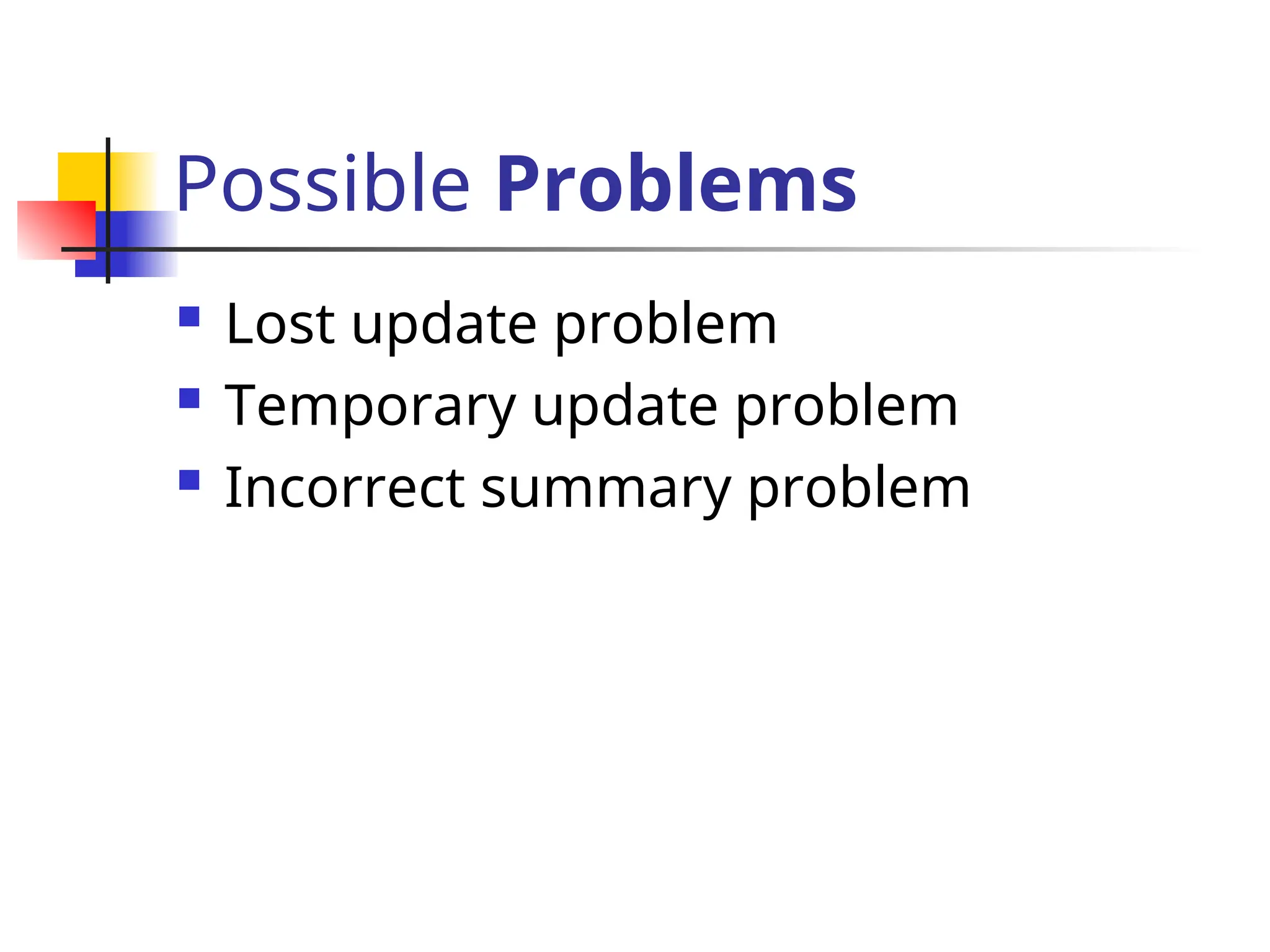 Possible Problems

- Lost update problem
- Temporary update problem
- Incorrect summary problem